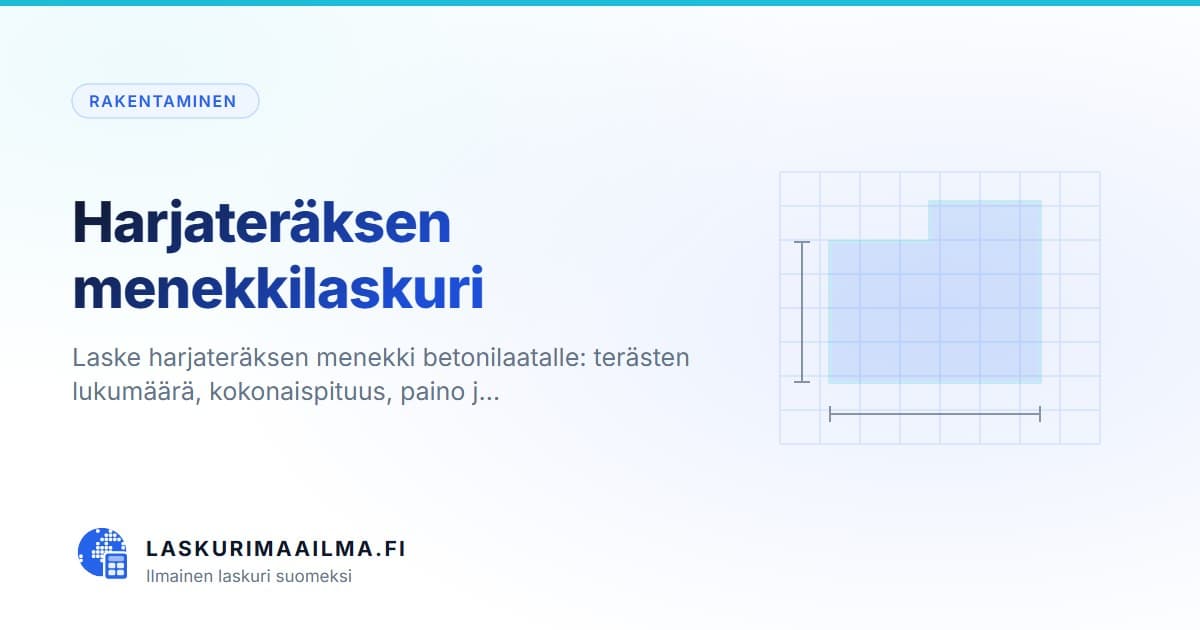 RAKENTAMINEN

Harjateräksen menekkilaskuri

Laske harjateräksen menekki betonilaatalle: terästen lukumäärä, kokonaispituus, paino j...

LASKURIMAAILMA.FI
Ilmainen laskuri suomeksi